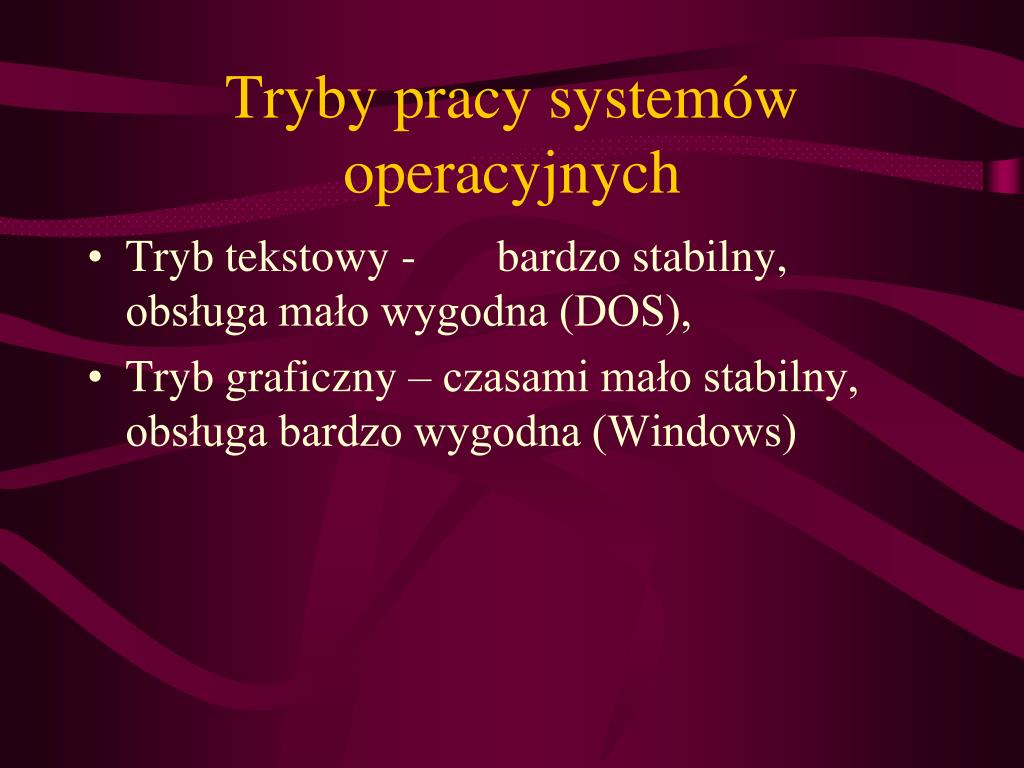 Tryby pracy systemów operacyjnych

• Tryb tekstowy - bardzo stabilny, obsługa mało wygodna (DOS),
• Tryb graficzny – czasami mało stabilny, obsługa bardzo wygodna (Windows)